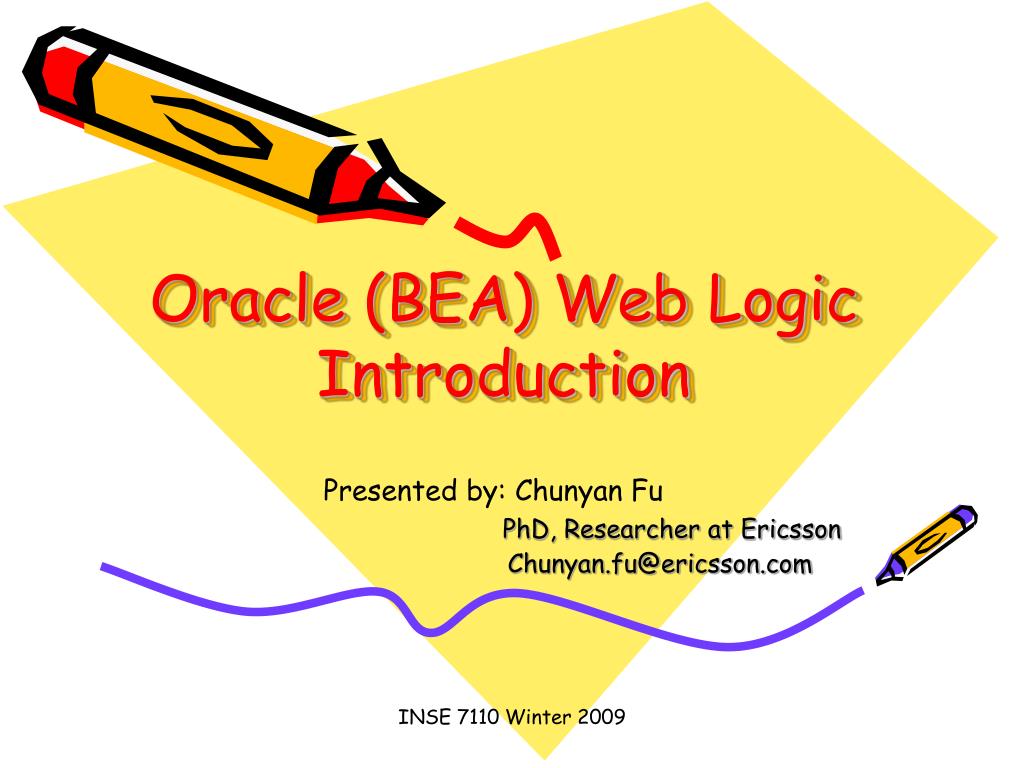 Oracle (BEA) Web Logic Introduction

Presented by: Chunyan Fu
PhD, Researcher at Ericsson
Chunyan.fu@ericsson.com

INSE 7110 Winter 2009